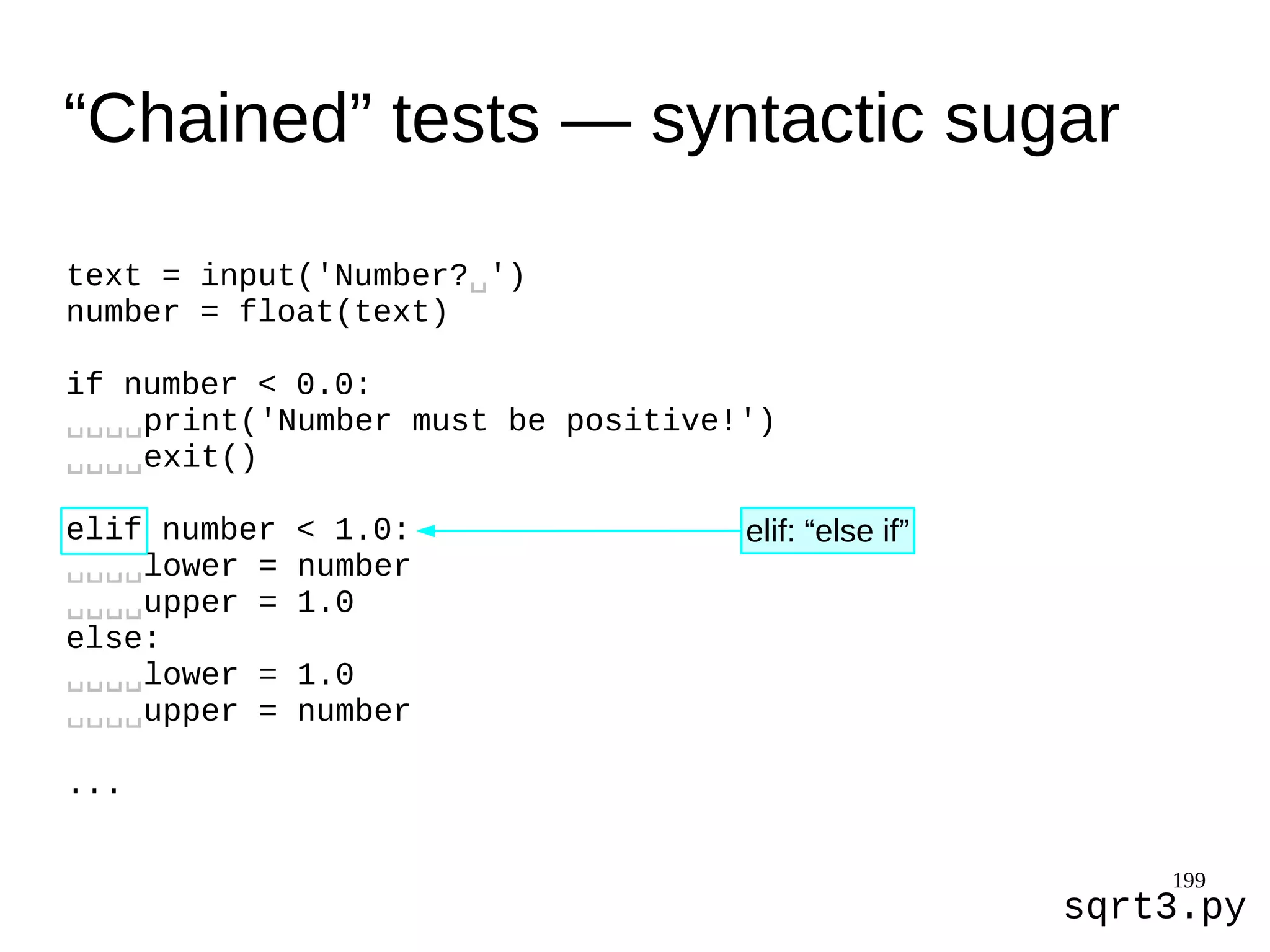 “Chained” tests — syntactic sugar

text = input('Number?␣')
number = float(text)

if number < 0.0:
␣␣␣␣print('Number must be positive!')
␣␣␣␣exit()

elif number < 1.0:
␣␣␣␣lower = number
␣␣␣␣upper = 1.0
else:
␣␣␣␣lower = 1.0
␣␣␣␣upper = number

...

elif: “else if”

199

sqrt3.py